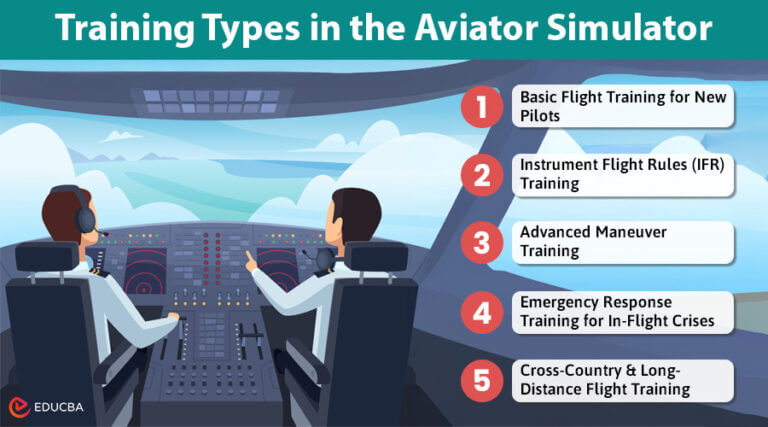 Training Types in the Aviator Simulator

1 Basic Flight Training for New Pilots

2 Instrument Flight Rules (IFR) Training

3 Advanced Maneuver Training

4 Emergency Response Training for In-Flight Crises

5 Cross-Country & Long-Distance Flight Training

EDUCBA